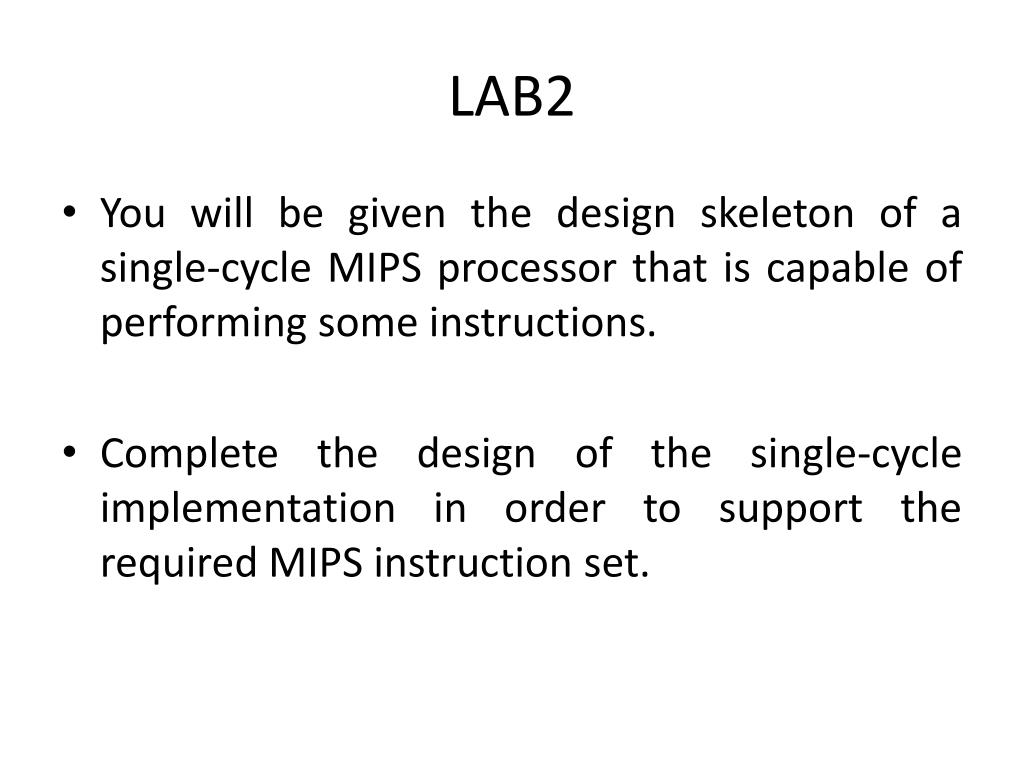 LAB2

• You will be given the design skeleton of a single-cycle MIPS processor that is capable of performing some instructions.

• Complete the design of the single-cycle implementation in order to support the required MIPS instruction set.